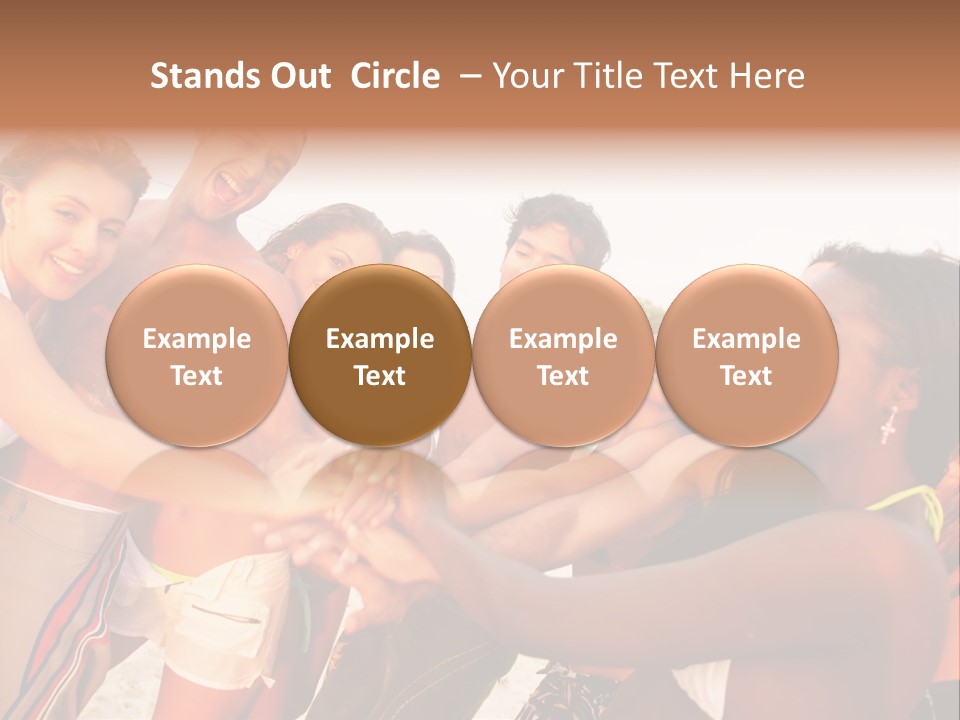 Stands Out Circle – Your Title Text Here

Example Text

Example Text

Example Text

Example Text